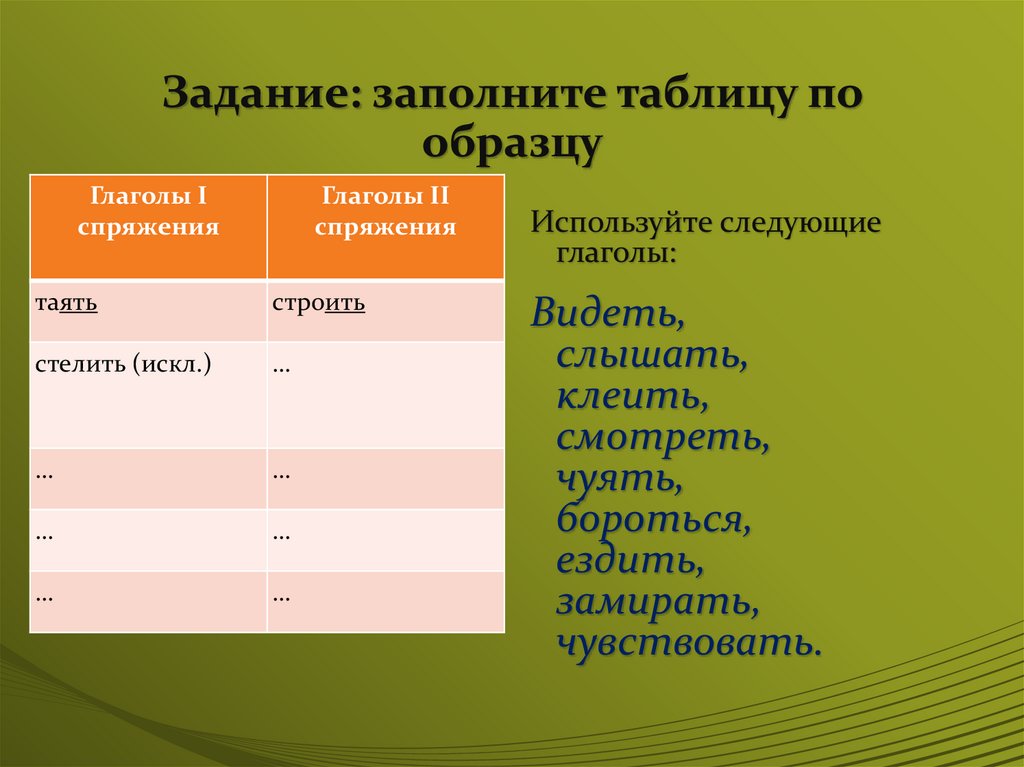 Задание: заполните таблицу по образцу

| Глаголы I спряжения | Глаголы II спряжения |
|---|---|
| таять | строить |
| стелить (искл.) | … |
| … | … |
| … | … |
| … | … |

Используйте следующие глаголы:

Видеть, слышать, клеить, смотреть, чуять, бороться, ездить, замирать, чувствовать.